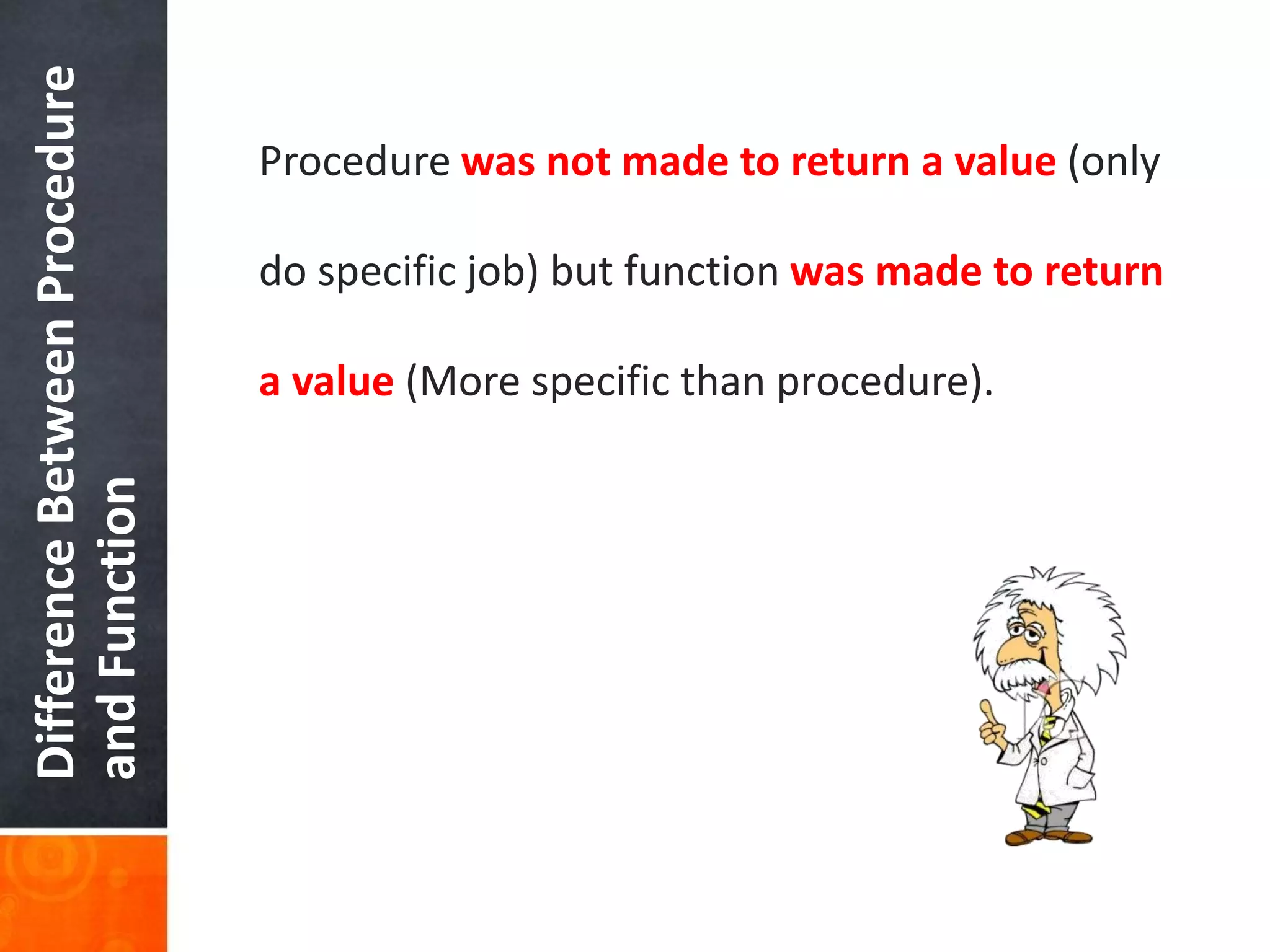 Difference Between Procedure and Function

Procedure was not made to return a value (only do specific job) but function was made to return a value (More specific than procedure).